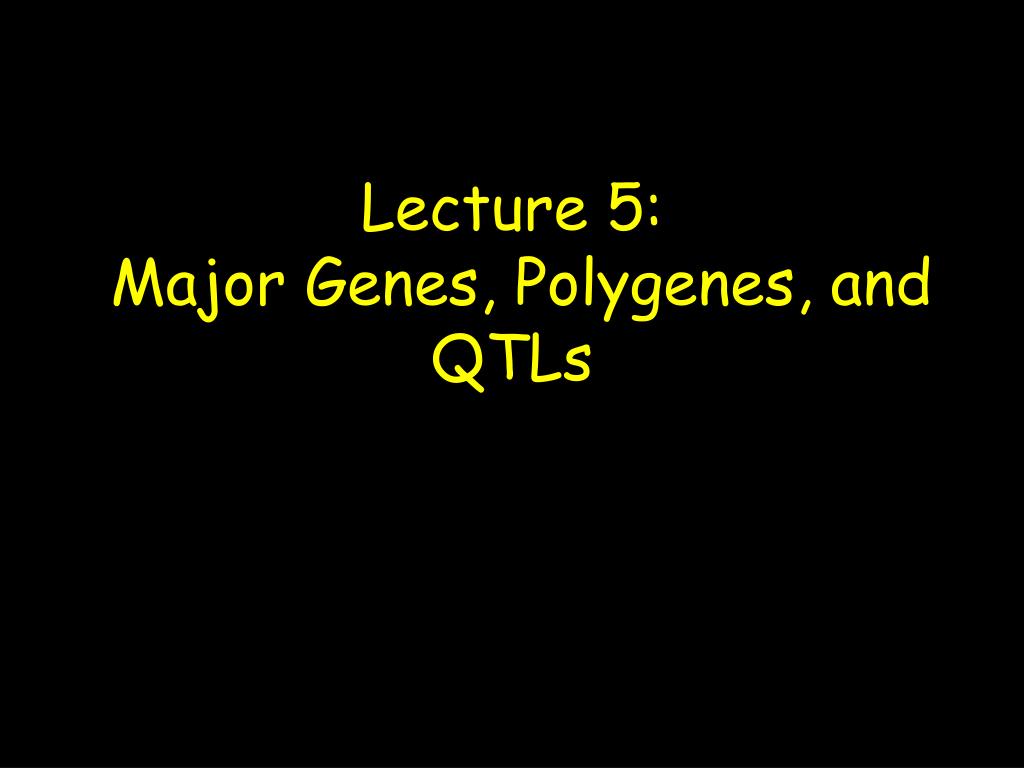 Lecture 5:
Major Genes, Polygenes, and QTLs